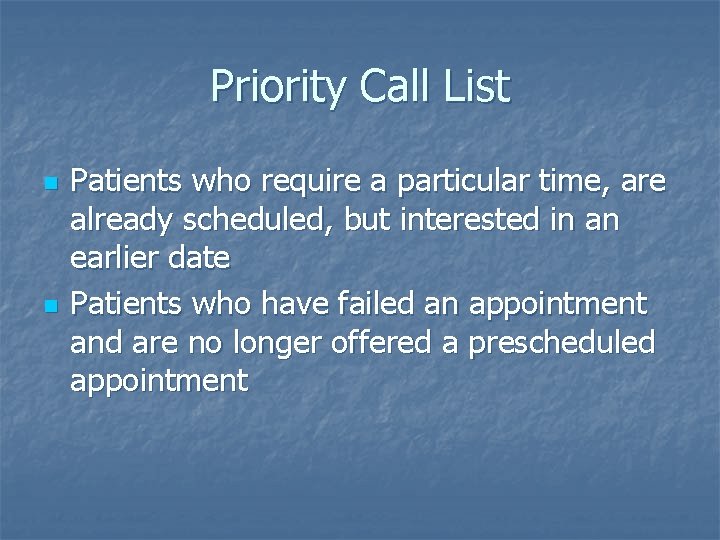 Priority Call List

- Patients who require a particular time, are already scheduled, but interested in an earlier date
- Patients who have failed an appointment and are no longer offered a prescheduled appointment